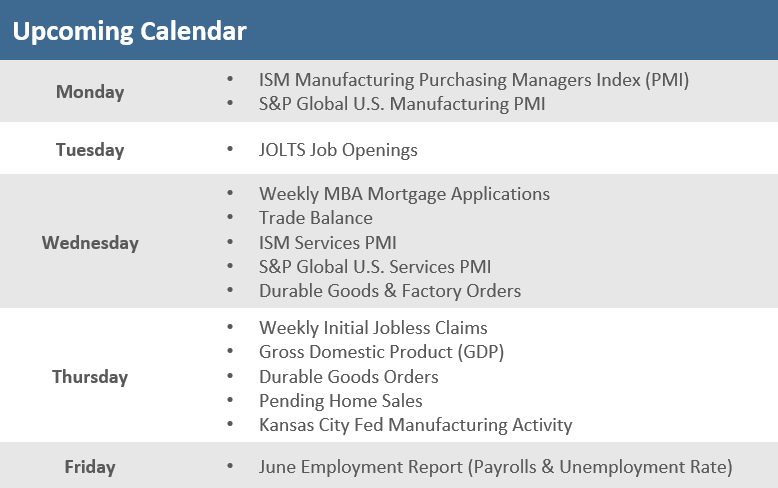 Upcoming Calendar

| | |
|---|---|
| Monday | • ISM Manufacturing Purchasing Managers Index (PMI)<br>• S&P Global U.S. Manufacturing PMI |
| Tuesday | • JOLTS Job Openings |
| Wednesday | • Weekly MBA Mortgage Applications<br>• Trade Balance<br>• ISM Services PMI<br>• S&P Global U.S. Services PMI<br>• Durable Goods & Factory Orders |
| Thursday | • Weekly Initial Jobless Claims<br>• Gross Domestic Product (GDP)<br>• Durable Goods Orders<br>• Pending Home Sales<br>• Kansas City Fed Manufacturing Activity |
| Friday | • June Employment Report (Payrolls & Unemployment Rate) |